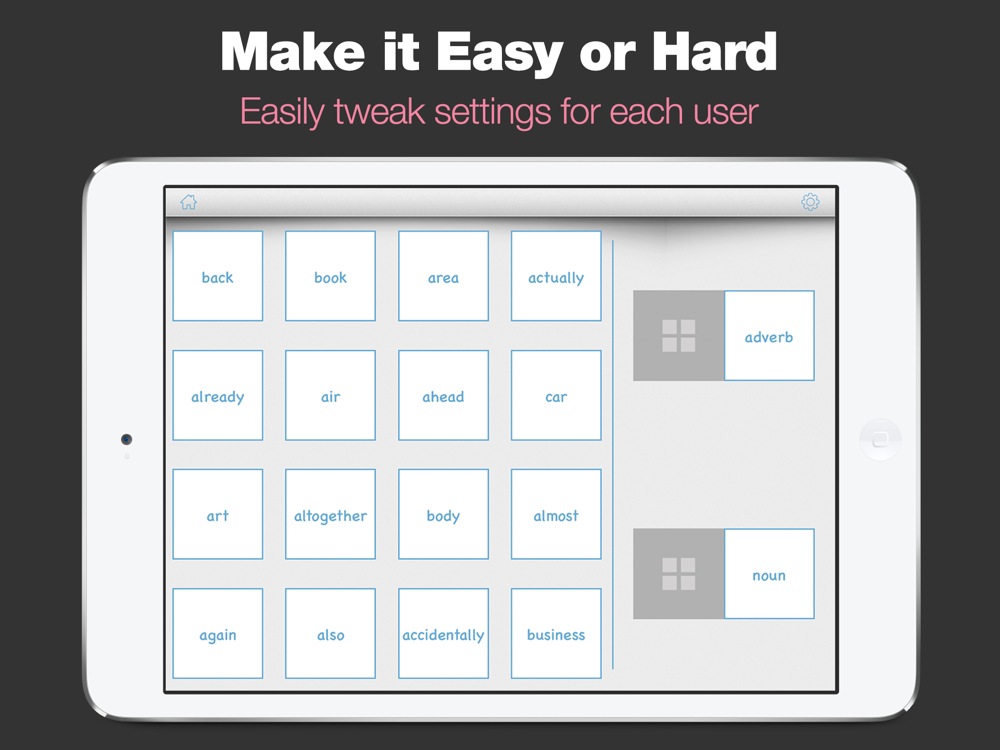 Make it Easy or Hard

Easily tweak settings for each user

back
book
area
actually
already
air
ahead
car
art
altogether
body
almost
again
also
accidentally
business

adverb

noun